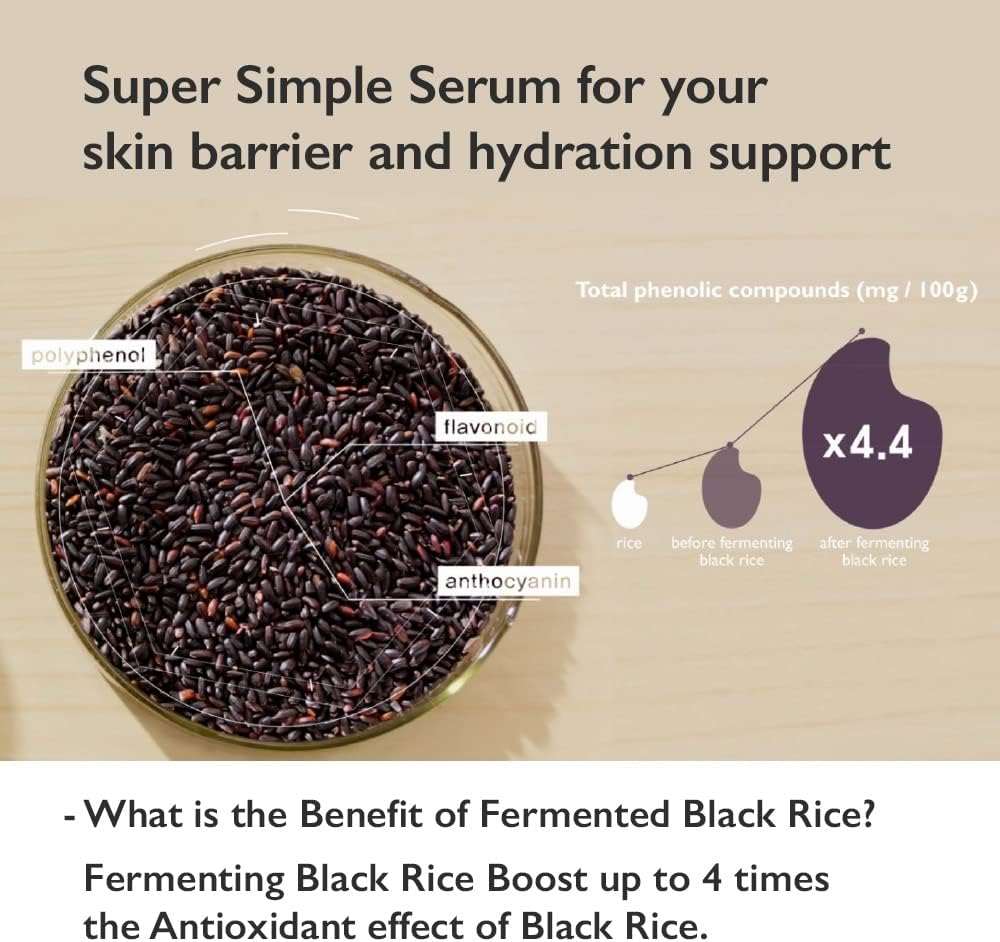 Super Simple Serum for your skin barrier and hydration support

polyphenol

flavonoid

anthocyanin

Total phenolic compounds (mg / 100g)

x4.4

rice

before fermenting black rice

after fermenting black rice

- What is the Benefit of Fermented Black Rice?

Fermenting Black Rice Boost up to 4 times the Antioxidant effect of Black Rice.